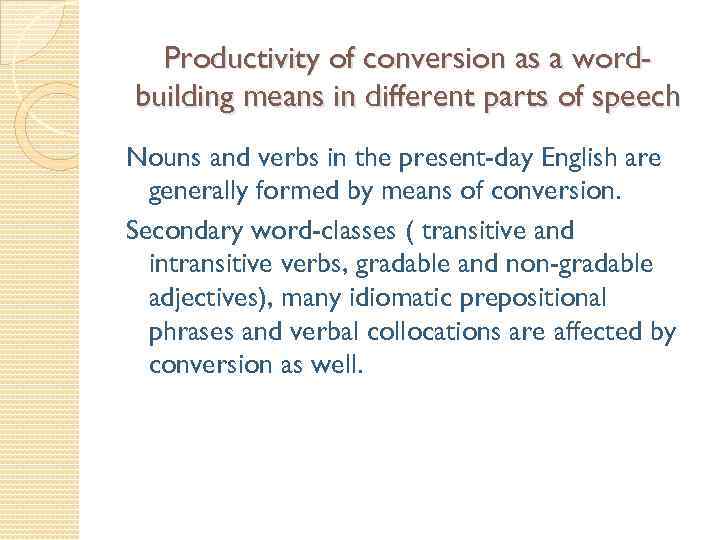 Productivity of conversion as a word-building means in different parts of speech

Nouns and verbs in the present-day English are generally formed by means of conversion.

Secondary word-classes ( transitive and intransitive verbs, gradable and non-gradable adjectives), many idiomatic prepositional phrases and verbal collocations are affected by conversion as well.